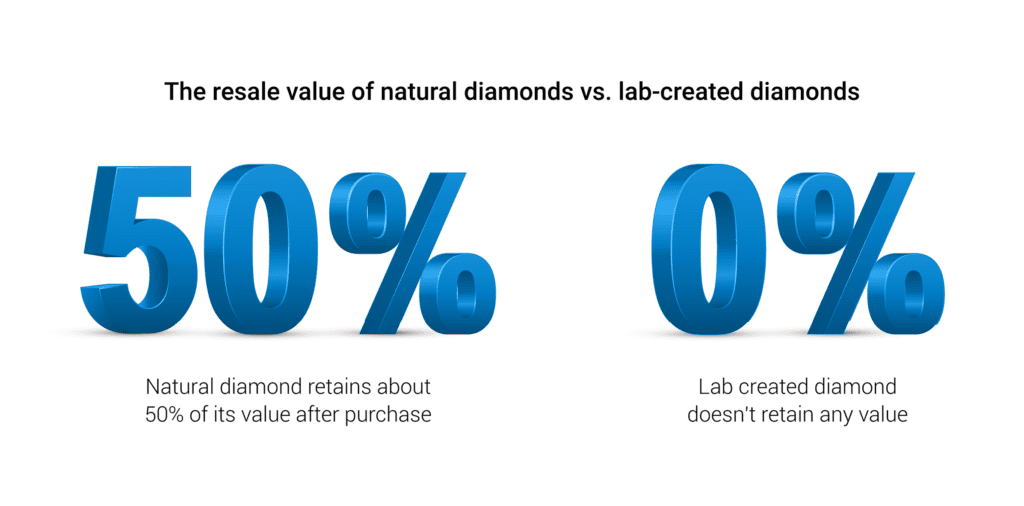 The resale value of natural diamonds vs. lab-created diamonds

50%

Natural diamond retains about 50% of its value after purchase

0%

Lab created diamond doesn't retain any value